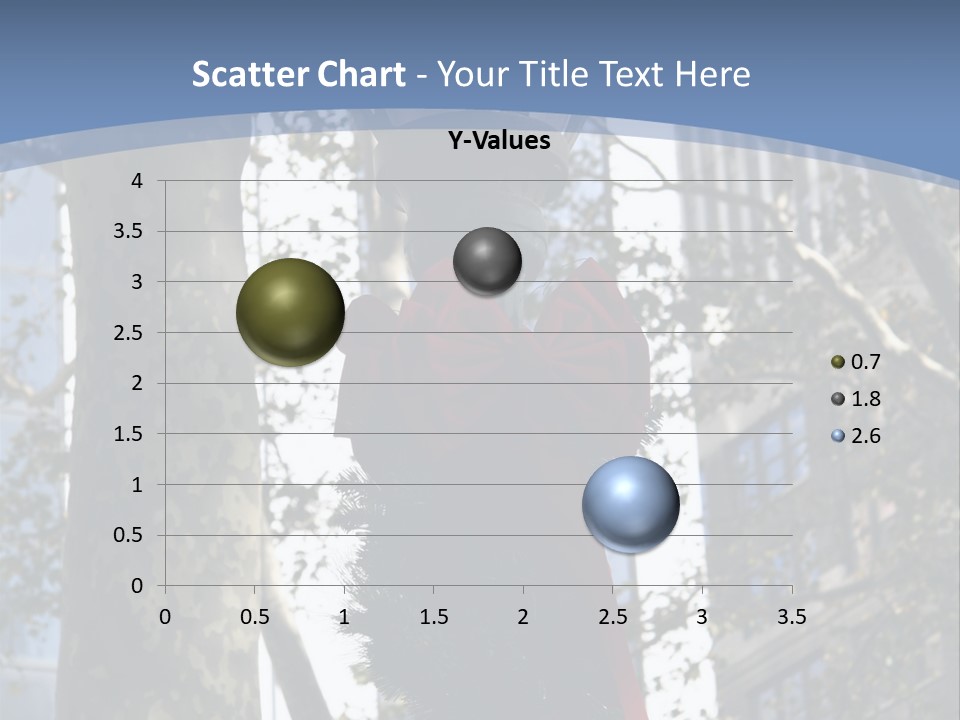 Scatter Chart - Your Title Text Here

Y-Values

4
3.5
3
2.5
2
1.5
1
0.5
0

0 0.5 1 1.5 2 2.5 3 3.5

0.7
1.8
2.6